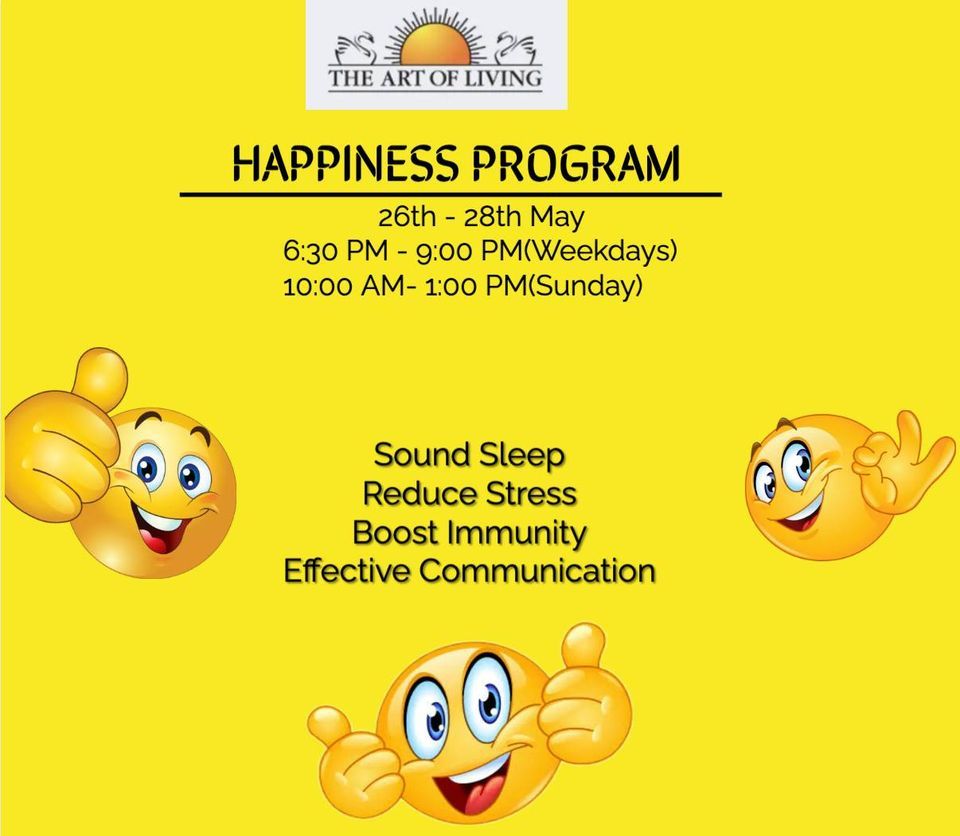 THE ART OF LIVING

HAPPINESS PROGRAM

26th - 28th May
6:30 PM - 9:00 PM(Weekdays)
10:00 AM- 1:00 PM(Sunday)

Sound Sleep
Reduce Stress
Boost Immunity
Effective Communication